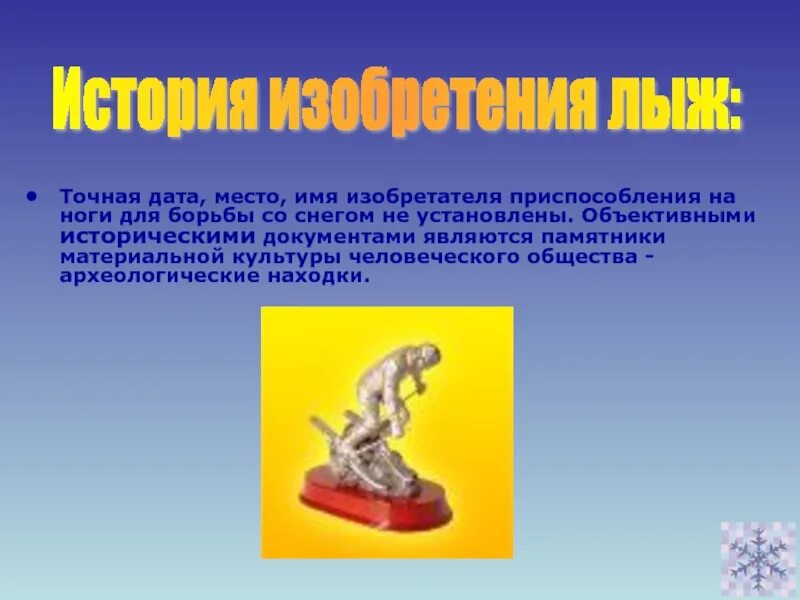 История изобретения лыж:

• Точная дата, место, имя изобретателя приспособления на ноги для борьбы со снегом не установлены. Объективными историческими документами являются памятники материальной культуры человеческого общества - археологические находки.